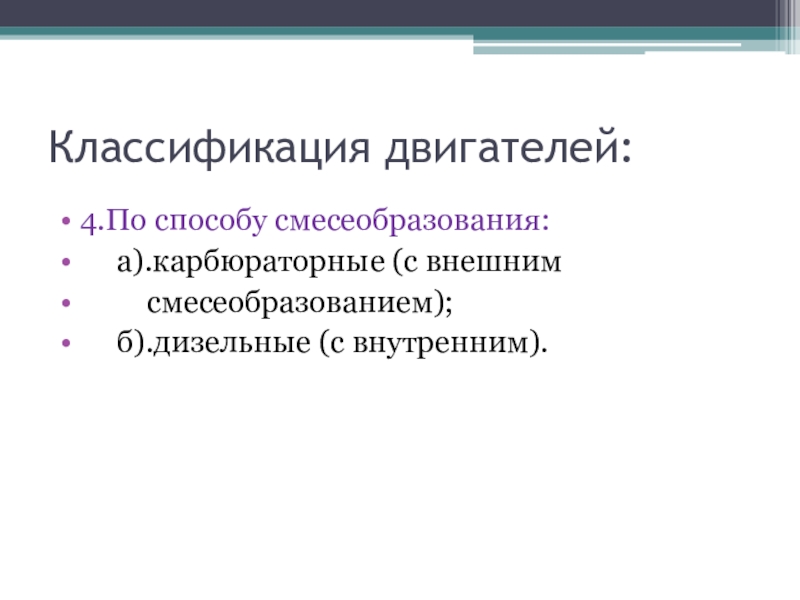 Классификация двигателей:

• 4.По способу смесеобразования:
• а).карбюраторные (с внешним
• смесеобразованием);
• б).дизельные (с внутренним).